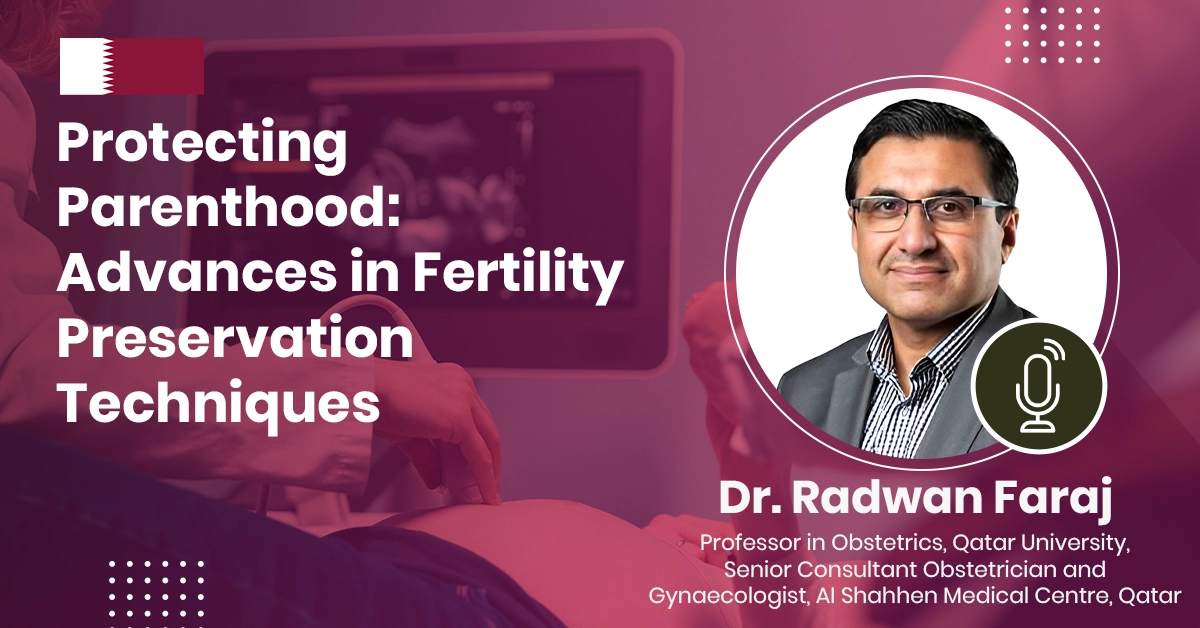 Protecting Parenthood: Advances in Fertility Preservation Techniques

Dr. Radwan Faraj

Professor in Obstetrics, Qatar University, Senior Consultant Obstetrician and Gynaecologist, Al Shahhen Medical Centre, Qatar